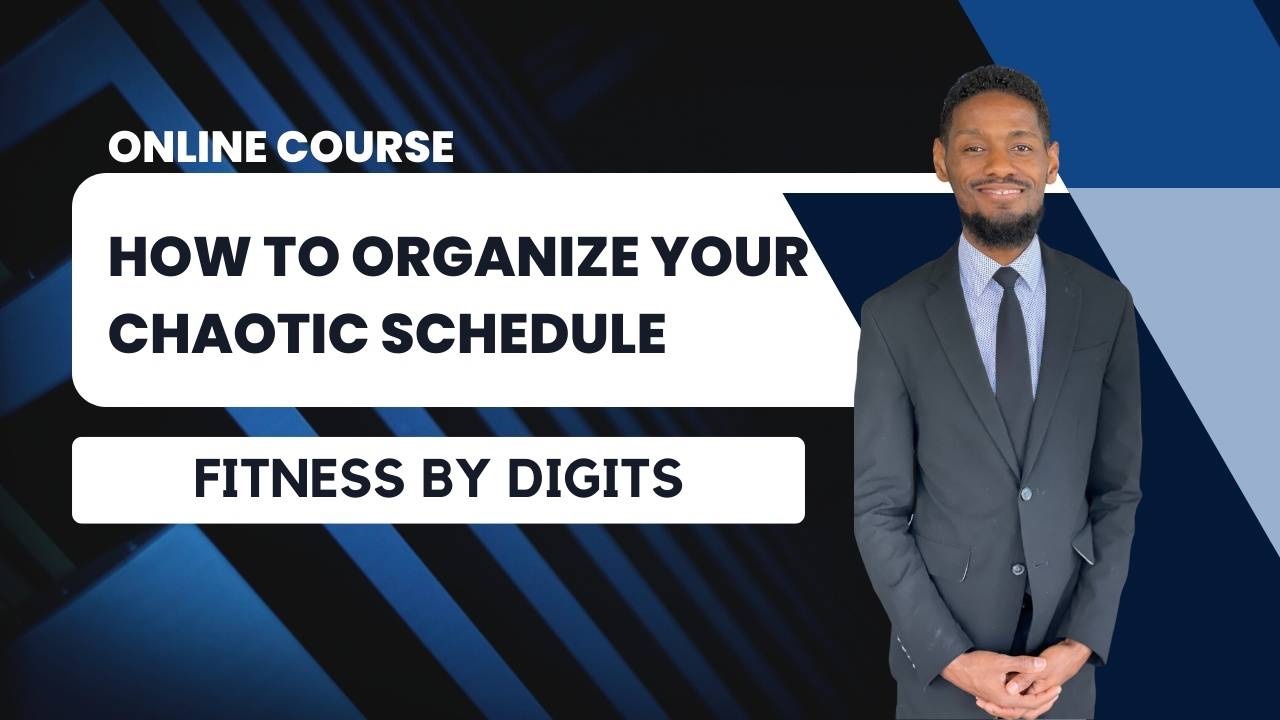 ONLINE COURSE

HOW TO ORGANIZE YOUR CHAOTIC SCHEDULE

FITNESS BY DIGITS